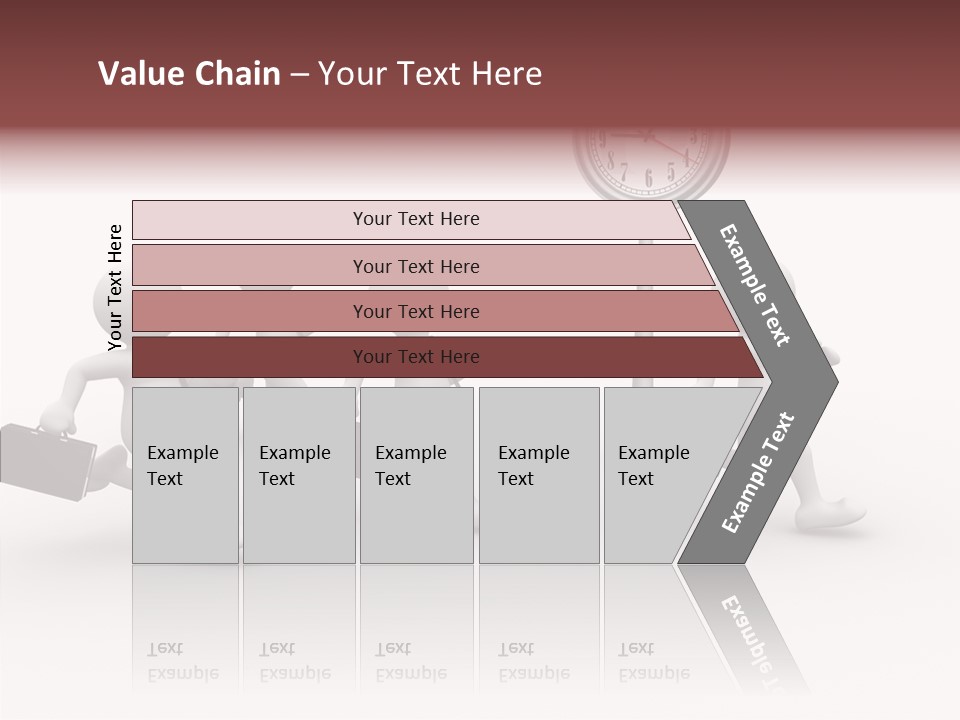 Value Chain – Your Text Here

Your Text Here

Your Text Here

Your Text Here

Your Text Here

Your Text Here

Example Text

Example Text

Example Text

Example Text

Example Text

Example Text

Example Text